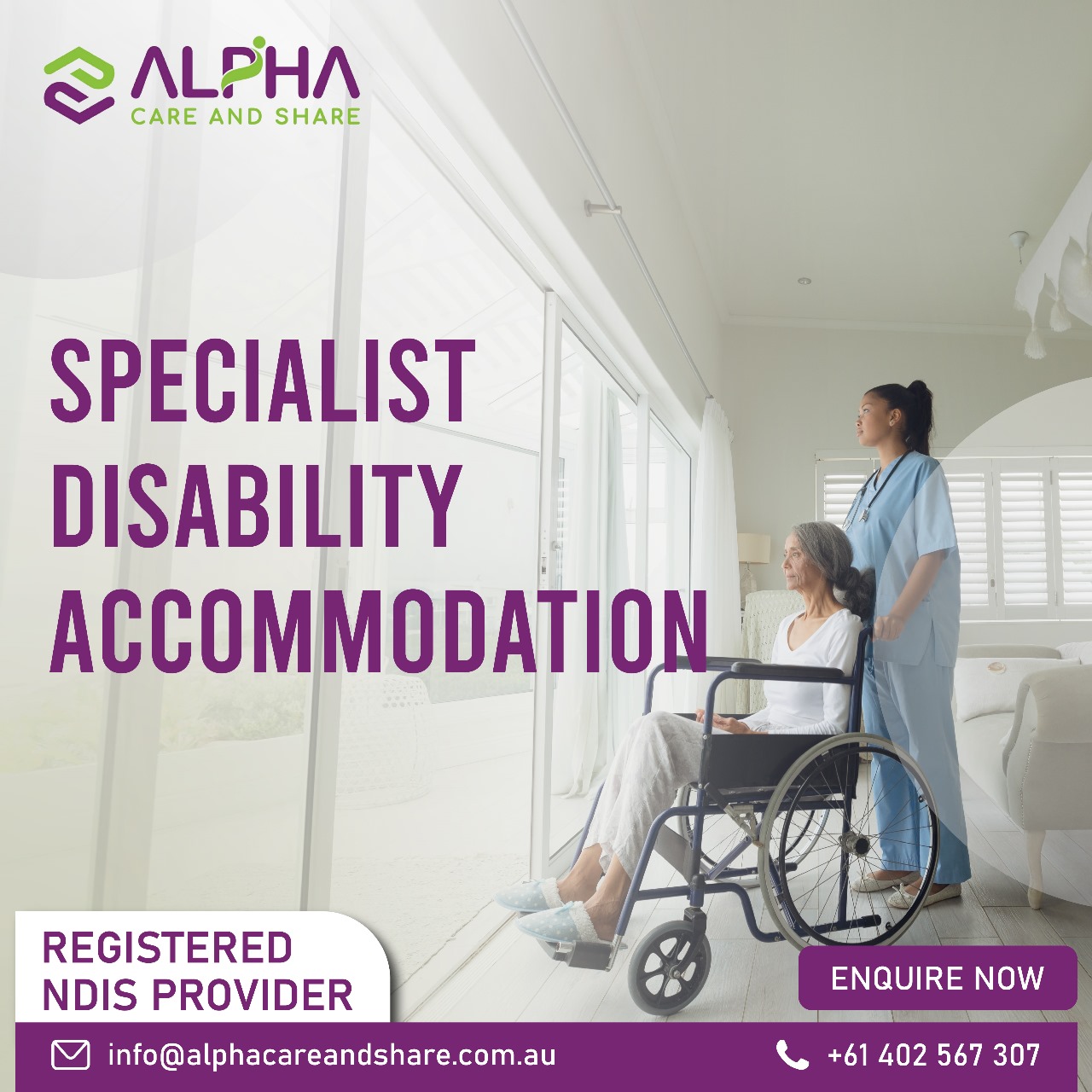 ALPHA
CARE AND SHARE

SPECIALIST DISABILITY ACCOMMODATION

REGISTERED NDIS PROVIDER

ENQUIRE NOW

info@alphacareandshare.com.au

+61 402 567 307